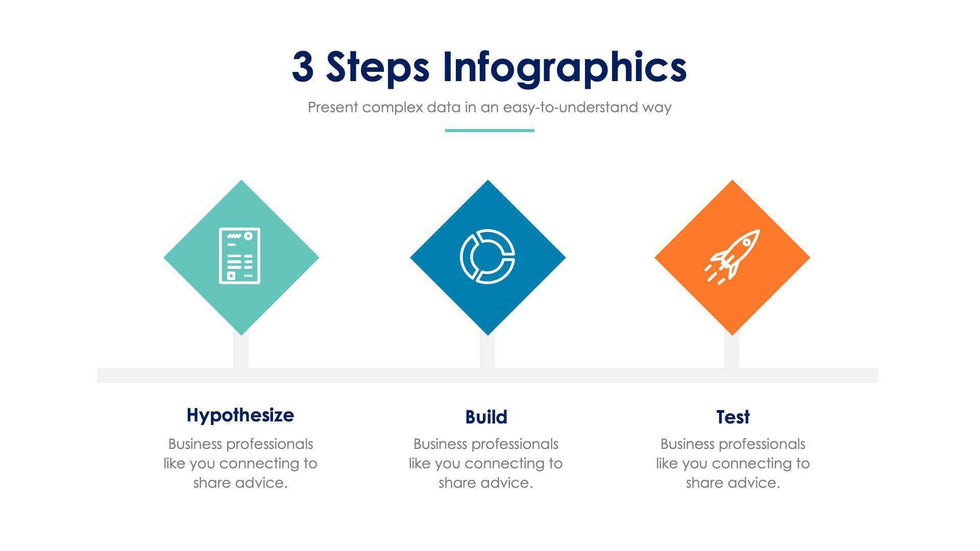 3 Steps Infographics

Present complex data in an easy-to-understand way

Hypothesize

Business professionals like you connecting to share advice.

Build

Business professionals like you connecting to share advice.

Test

Business professionals like you connecting to share advice.